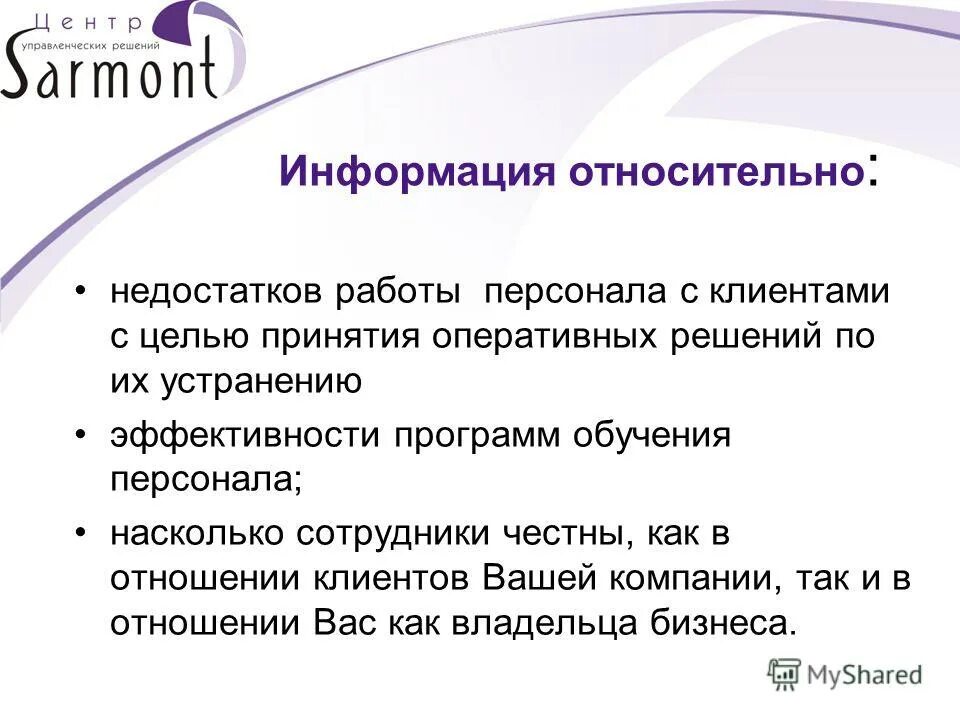 Центр
управленческих решений
Sarmont

Информация относительно:

• недостатков работы персонала с клиентами с целью принятия оперативных решений по их устранению

• эффективности программ обучения персонала;

• насколько сотрудники честны, как в отношении клиентов Вашей компании, так и в отношении Вас как владельца бизнеса.

MyShared